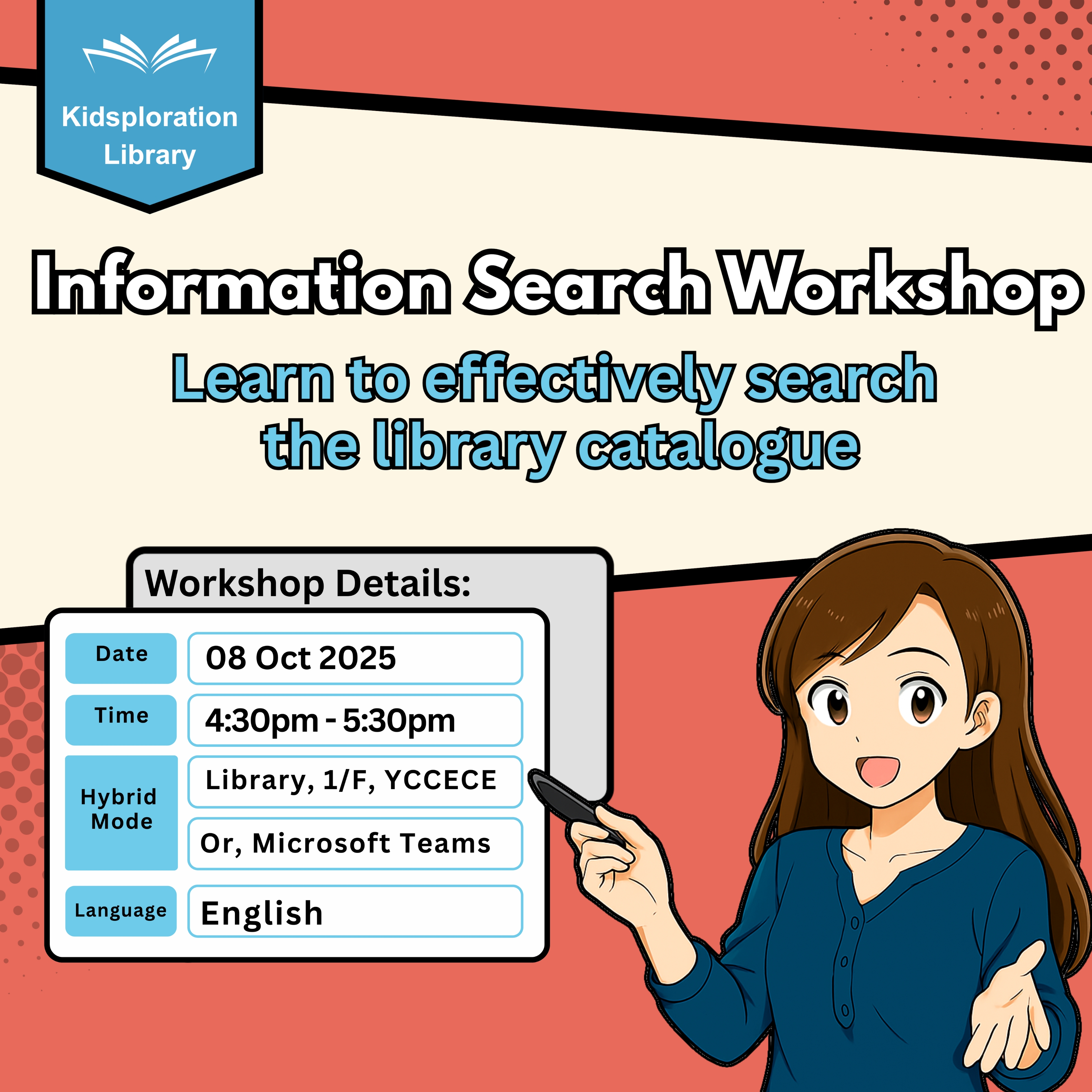 Kidsploration Library

Information Search Workshop

Learn to effectively search the library catalogue

Workshop Details:

| Date | 08 Oct 2025 |
|---|---|
| Time | 4:30pm - 5:30pm |
| Hybrid Mode | Library, 1/F, YCCECE |
| | Or, Microsoft Teams |
| Language | English |